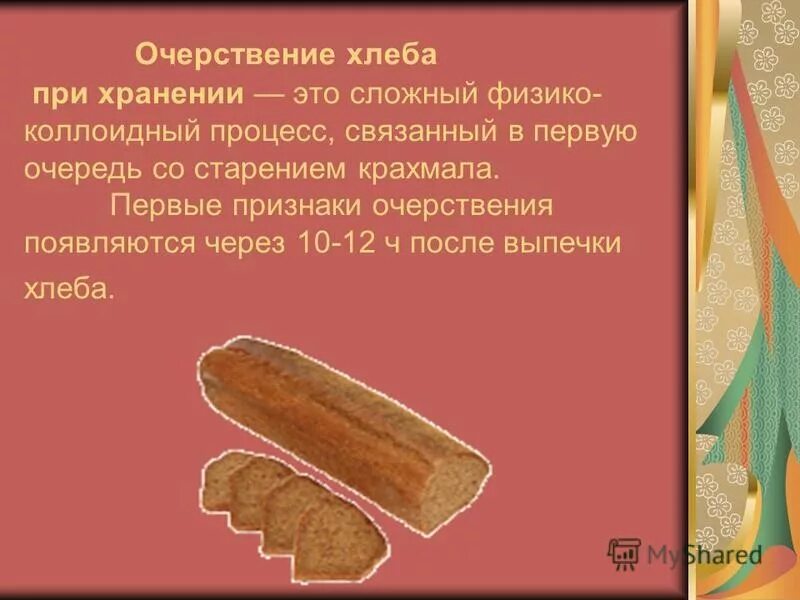 Очерствение хлеба при хранении — это сложный физико-коллоидный процесс, связанный в первую очередь со старением крахмала.

Первые признаки очерствения появляются через 10-12 ч после выпечки хлеба.

MyShared